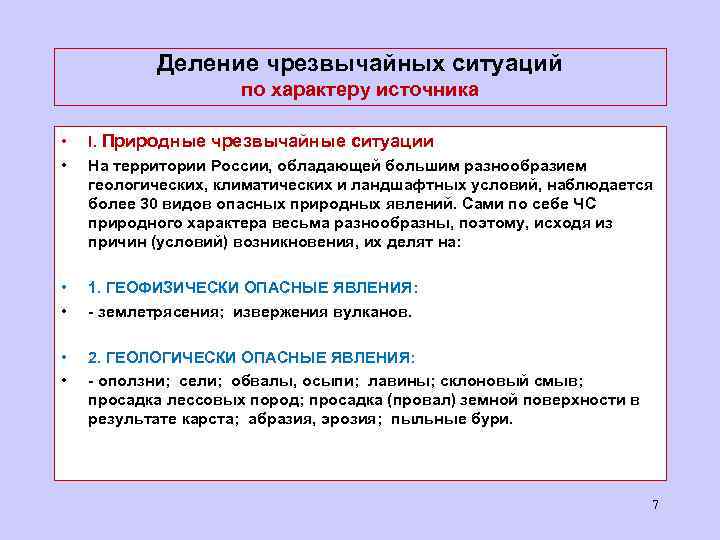 Деление чрезвычайных ситуаций
по характеру источника

• I. Природные чрезвычайные ситуации
• На территории России, обладающей большим разнообразием геологических, климатических и ландшафтных условий, наблюдается более 30 видов опасных природных явлений. Сами по себе ЧС природного характера весьма разнообразны, поэтому, исходя из причин (условий) возникновения, их делят на:

• 1. ГЕОФИЗИЧЕСКИ ОПАСНЫЕ ЯВЛЕНИЯ:
• - землетрясения; извержения вулканов.

• 2. ГЕОЛОГИЧЕСКИ ОПАСНЫЕ ЯВЛЕНИЯ:
• - оползни; сели; обвалы, осыпи; лавины; склоновый смыв; просадка лессовых пород; просадка (провал) земной поверхности в результате карста; абразия, эрозия; пыльные бури.

7